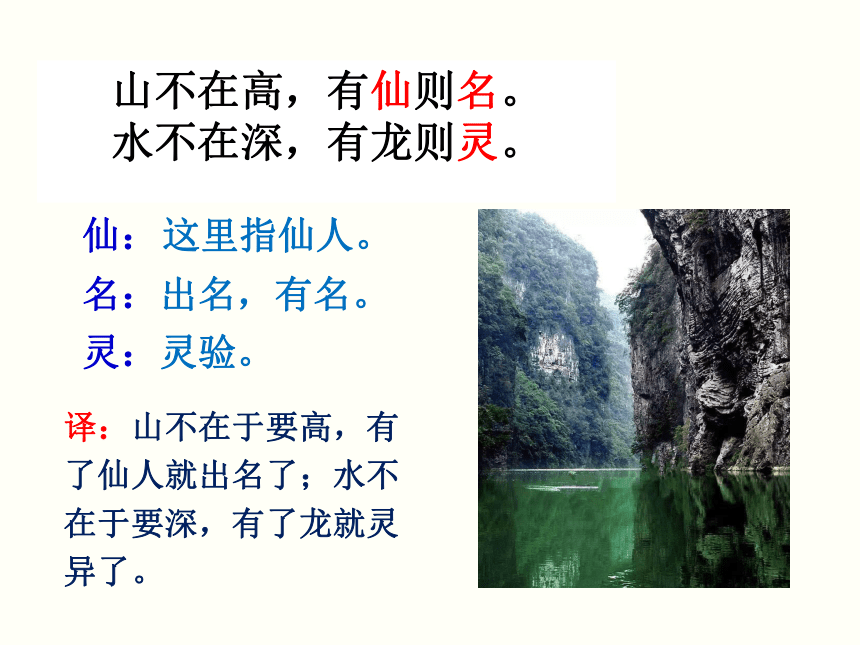 山不在高，有仙则名。
水不在深，有龙则灵。

仙：这里指仙人。
名：出名，有名。
灵：灵验。

译：山不在于要高，有了仙人就出名了；水不在于要深，有了龙就灵异了。